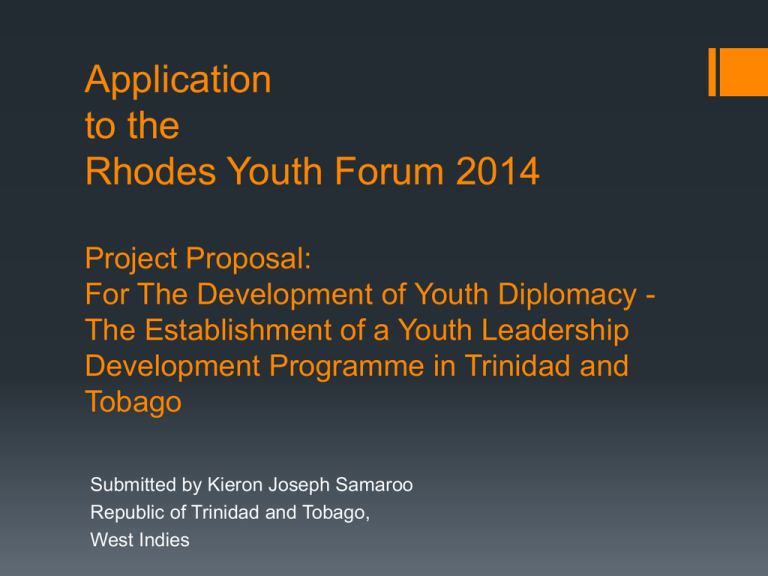 Application
to the
Rhodes Youth Forum 2014

Project Proposal:
For The Development of Youth Diplomacy - The Establishment of a Youth Leadership Development Programme in Trinidad and Tobago

Submitted by Kieron Joseph Samaroo
Republic of Trinidad and Tobago,
West Indies